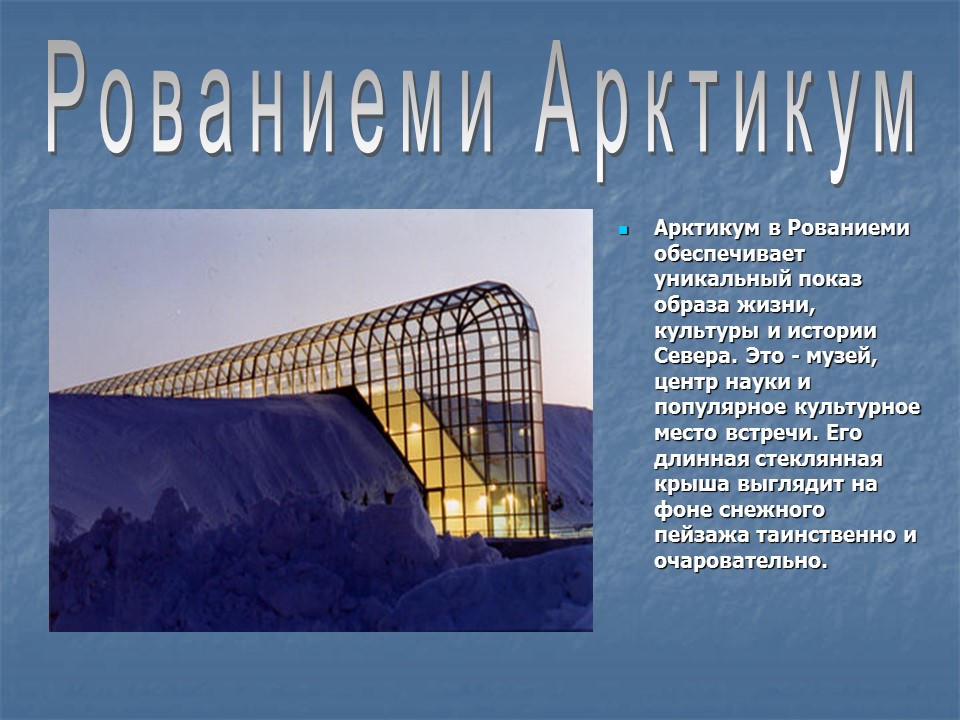 Рованиеми Арктикум

Арктикум в Рованиеми обеспечивает уникальный показ образа жизни, культуры и истории Севера. Это - музей, центр науки и популярное культурное место встречи. Его длинная стеклянная крыша выглядит на фоне снежного пейзажа таинственно и очаровательно.